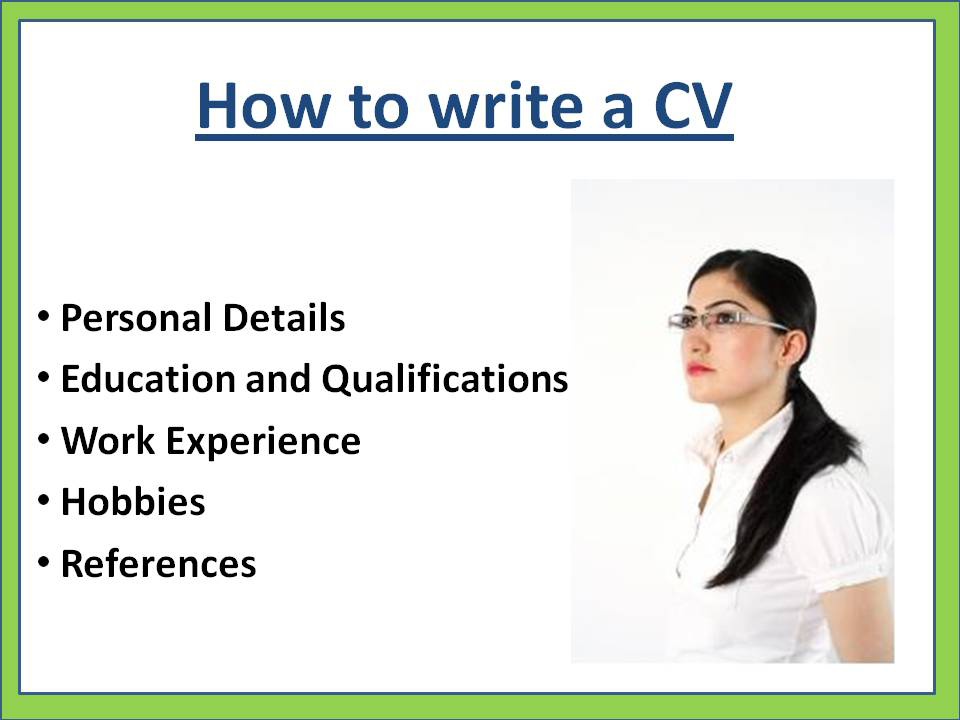 How to write a CV

• Personal Details
• Education and Qualifications
• Work Experience
• Hobbies
• References